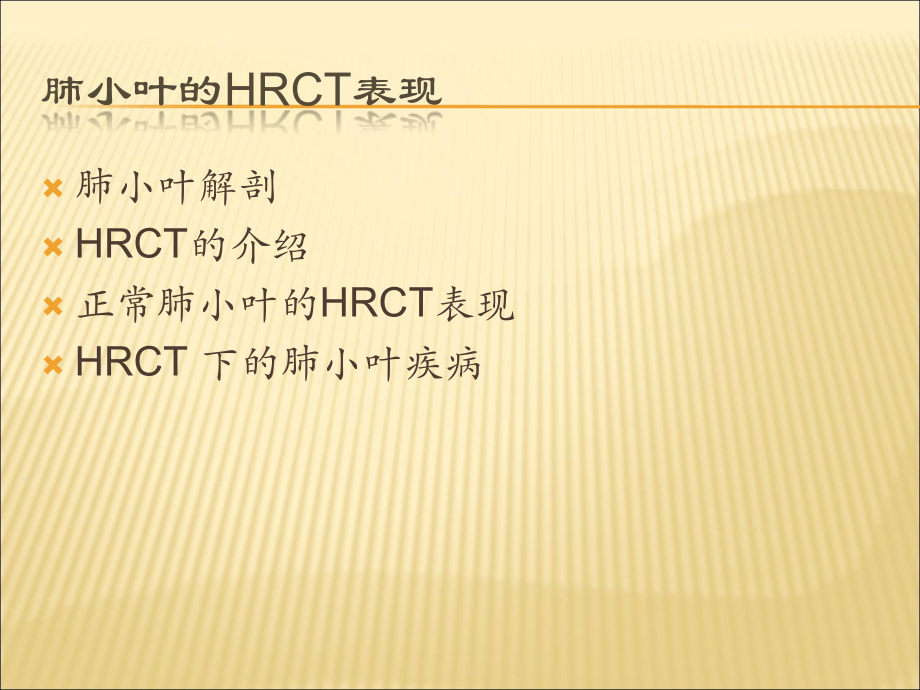 肺小叶的HRCT表现

肺小叶解剖

HRCT的介绍

正常肺小叶的HRCT表现

HRCT 下的肺小叶疾病